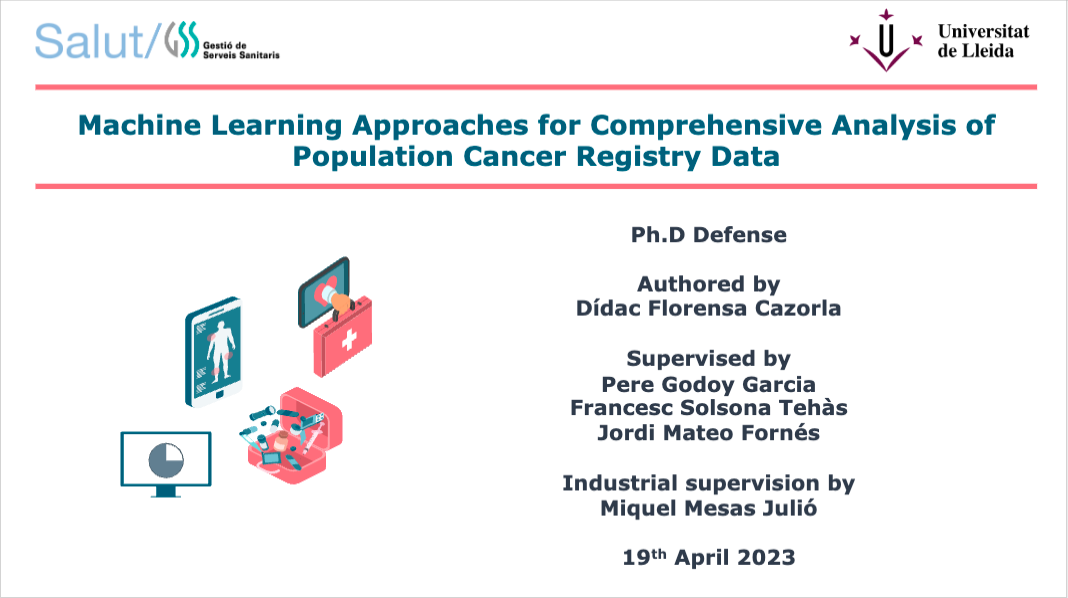 Salut/ Gestió de Serveis Sanitaris

Universitat de Lleida

Machine Learning Approaches for Comprehensive Analysis of Population Cancer Registry Data

Ph.D Defense

Authored by
Dídac Florensa Cazorla

Supervised by
Pere Godoy Garcia
Francesc Solsona Tehàs
Jordi Mateo Fornés

Industrial supervision by
Miquel Mesas Julió

19$^{th}$ April 2023